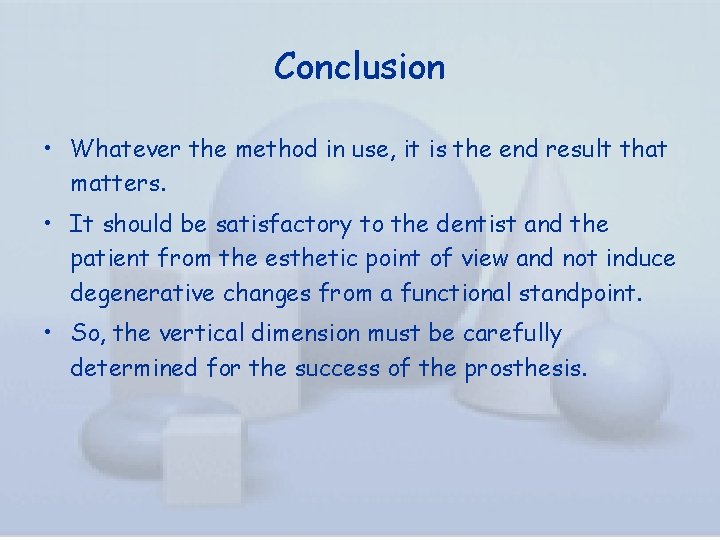 Conclusion

• Whatever the method in use, it is the end result that matters.

• It should be satisfactory to the dentist and the patient from the esthetic point of view and not induce degenerative changes from a functional standpoint.

• So, the vertical dimension must be carefully determined for the success of the prosthesis.